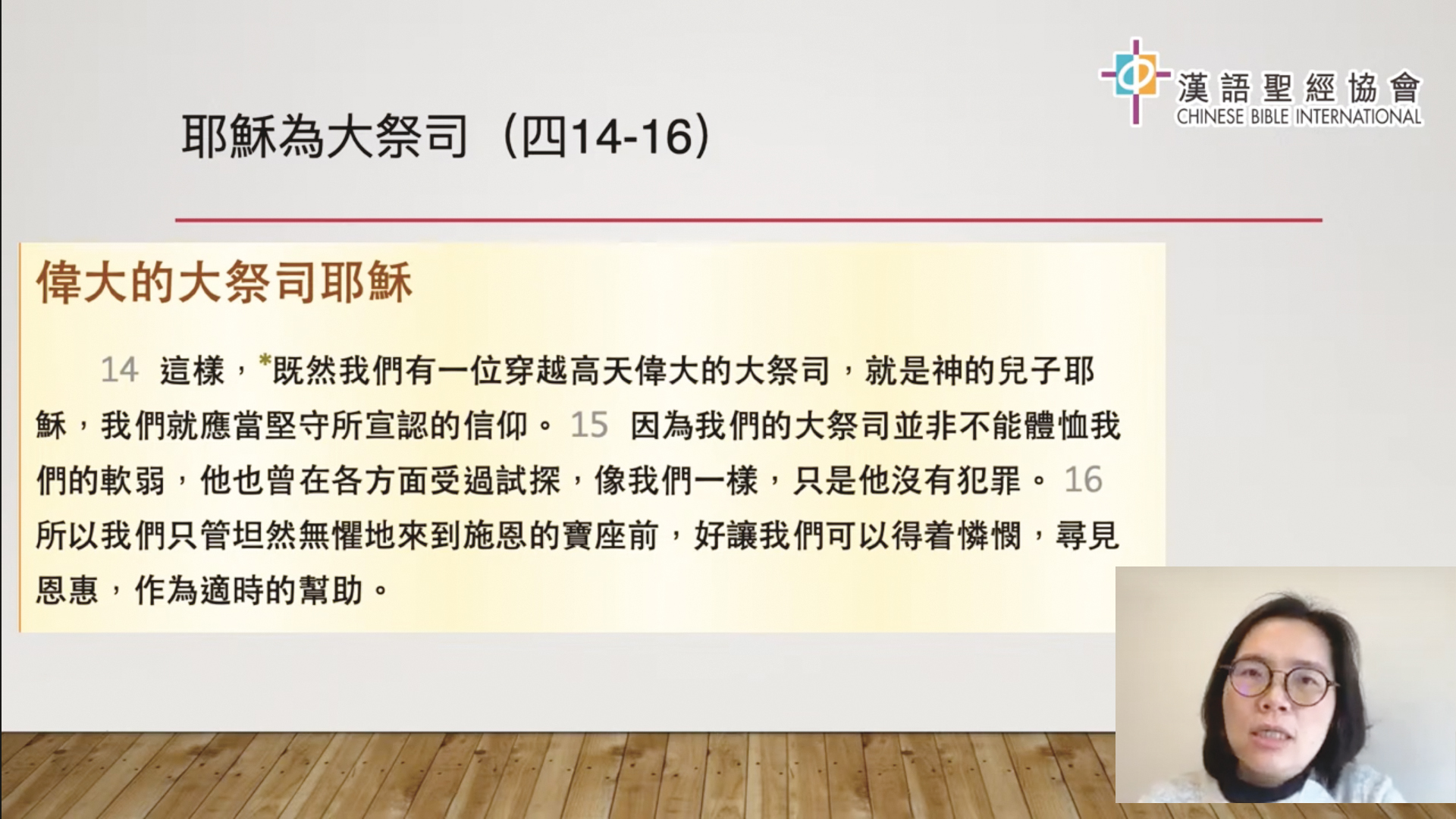 漢語聖經協會
CHINESE BIBLE INTERNATIONAL

耶穌為大祭司（四14-16）

偉大的大祭司耶穌

14 這樣，*既然我們有一位穿越高天偉大的大祭司，就是神的兒子耶穌，我們就應當堅守所宣認的信仰。 15 因為我們的大祭司並非不能體恤我們的軟弱，他也曾在各方面受過試探，像我們一樣，只是他沒有犯罪。 16 所以我們只管坦然無懼地來到施恩的寶座前，好讓我們可以得着憐憫，尋見恩惠，作為適時的幫助。